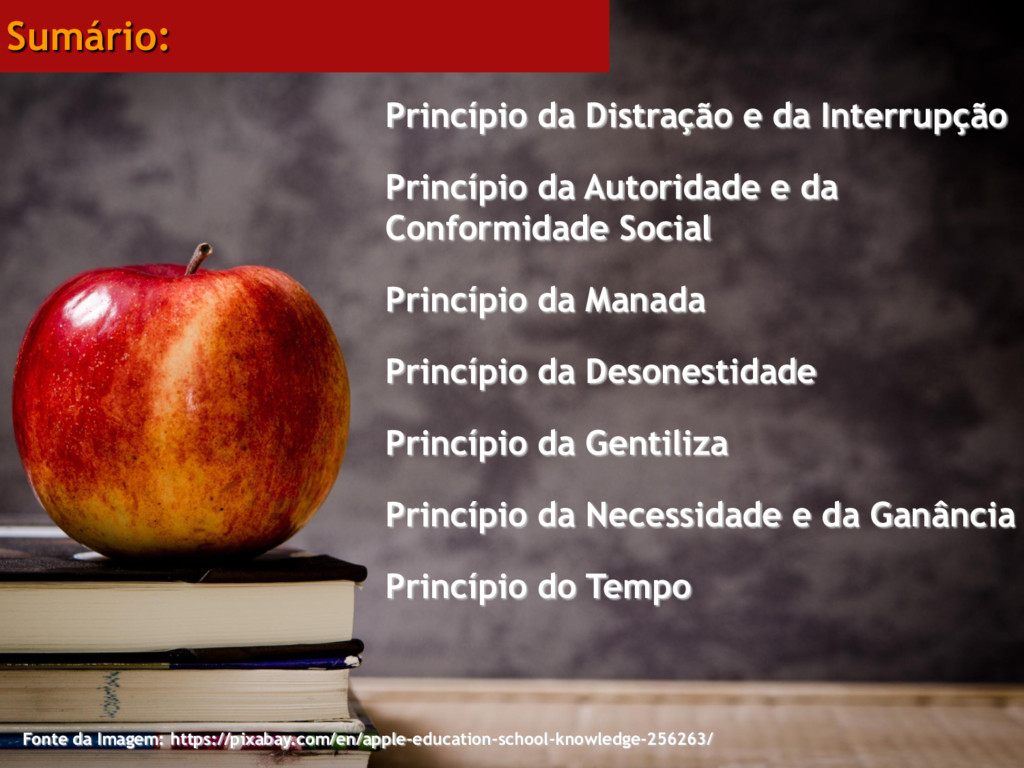 Sumário:

Princípio da Distração e da Interrupção

Princípio da Autoridade e da Conformidade Social

Princípio da Manada

Princípio da Desonestidade

Princípio da Gentiliza

Princípio da Necessidade e da Ganância

Princípio do Tempo

Fonte da Imagem: https://pixabay.com/en/apple-education-school-knowledge-256263/